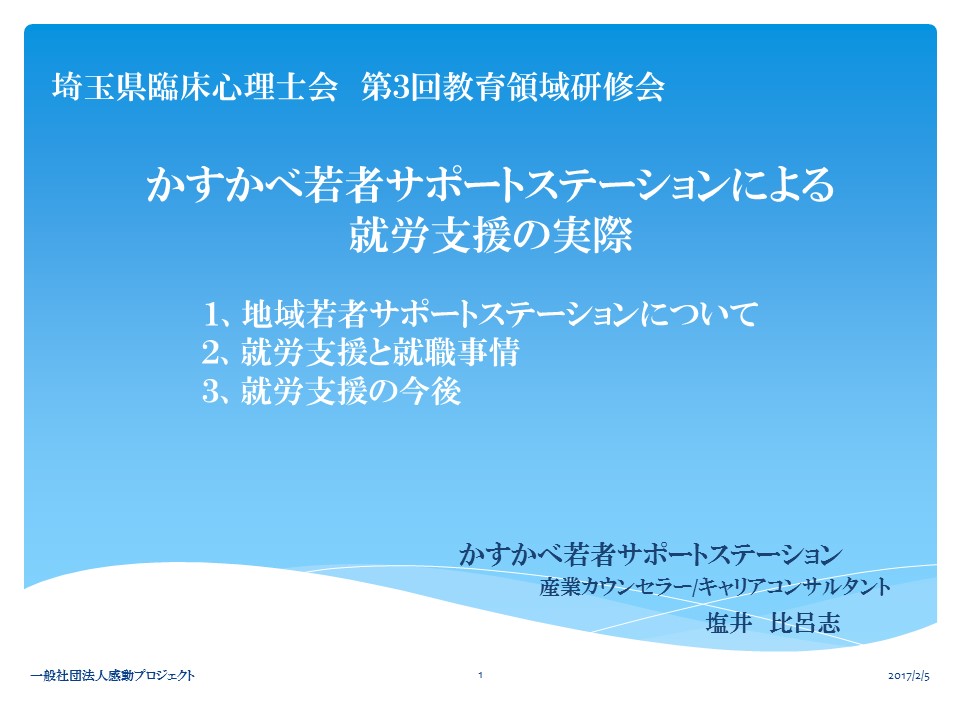 埼玉県臨床心理士会　第3回教育領域研修会

かすかべ若者サポートステーションによる
就労支援の実際

1、地域若者サポートステーションについて
2、就労支援と就職事情
3、就労支援の今後

かすかべ若者サポートステーション
産業カウンセラー/キャリアコンサルタント
塩井　比呂志

一般社団法人感動プロジェクト

1

2017/2/5